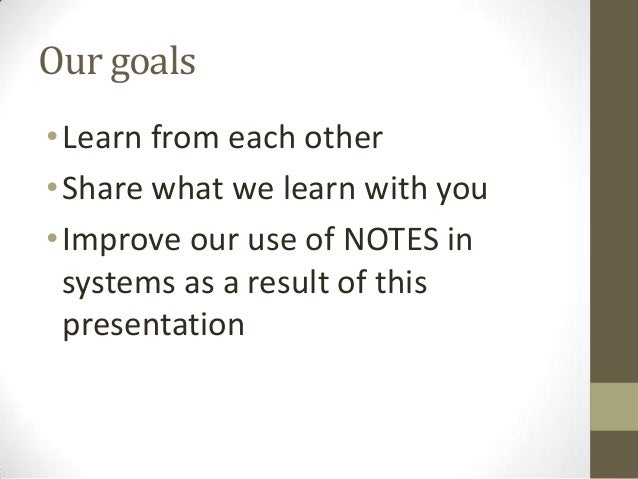 Our goals

• Learn from each other
• Share what we learn with you
• Improve our use of NOTES in systems as a result of this presentation